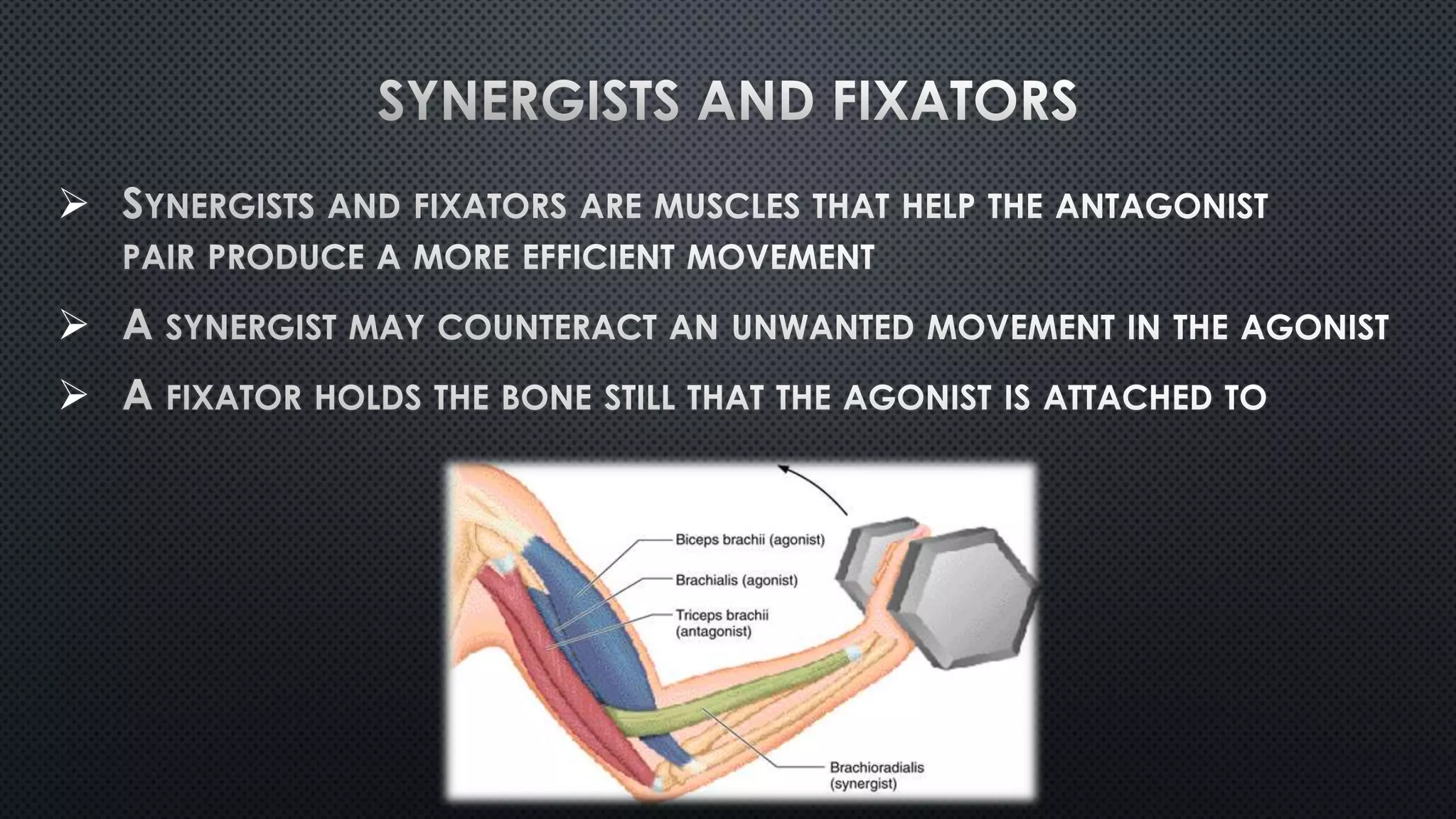 SYNERGISTS AND FIXATORS

➢ SYNERGISTS AND FIXATORS ARE MUSCLES THAT HELP THE ANTAGONIST PAIR PRODUCE A MORE EFFICIENT MOVEMENT

➢ A SYNERGIST MAY COUNTERACT AN UNWANTED MOVEMENT IN THE AGONIST

➢ A FIXATOR HOLDS THE BONE STILL THAT THE AGONIST IS ATTACHED TO

Biceps brachii (agonist)

Brachialis (agonist)

Triceps brachii (antagonist)

Brachioradialis (synergist)